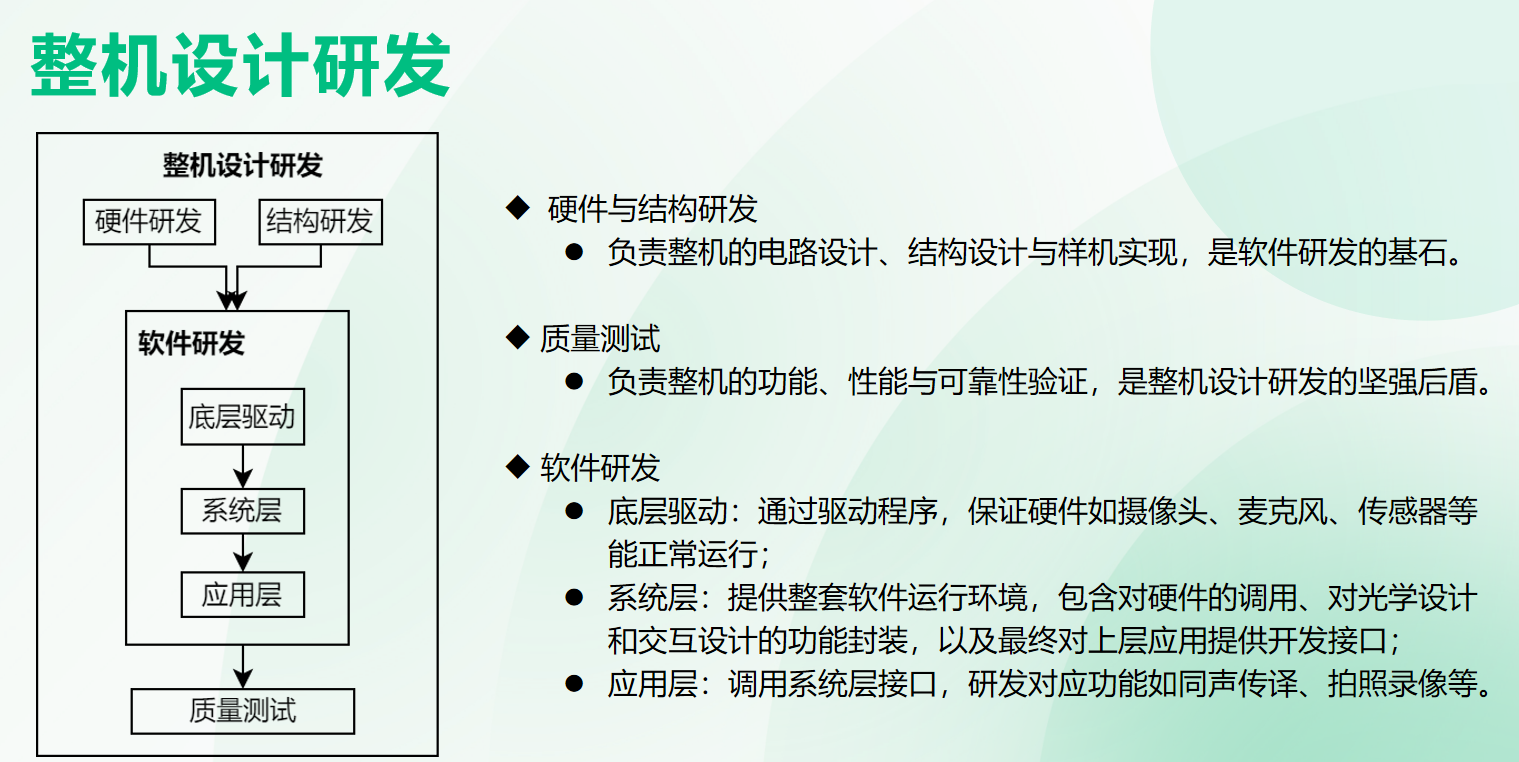 整机设计研发

整机设计研发

硬件研发

结构研发

软件研发

底层驱动

系统层

应用层

质量测试

◆ 硬件与结构研发
● 负责整机的电路设计、结构设计与样机实现，是软件研发的基石。

◆ 质量测试
● 负责整机的功能、性能与可靠性验证，是整机设计研发的坚强后盾。

◆ 软件研发
● 底层驱动：通过驱动程序，保证硬件如摄像头、麦克风、传感器等能正常运行；
● 系统层：提供整套软件运行环境，包含对硬件的调用、对光学设计和交互设计的功能封装，以及最终对上层应用提供开发接口；
● 应用层：调用系统层接口，研发对应功能如同声传译、拍照录像等。